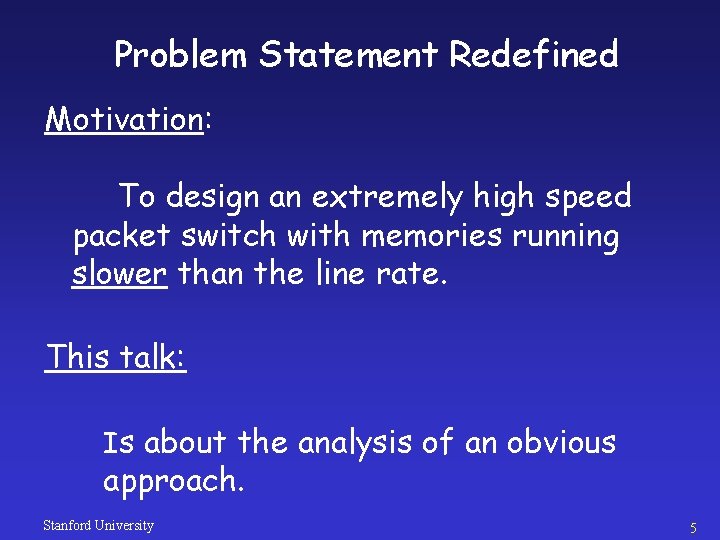 Problem Statement Redefined

Motivation:

To design an extremely high speed packet switch with memories running slower than the line rate.

This talk:

Is about the analysis of an obvious approach.

Stanford University

5